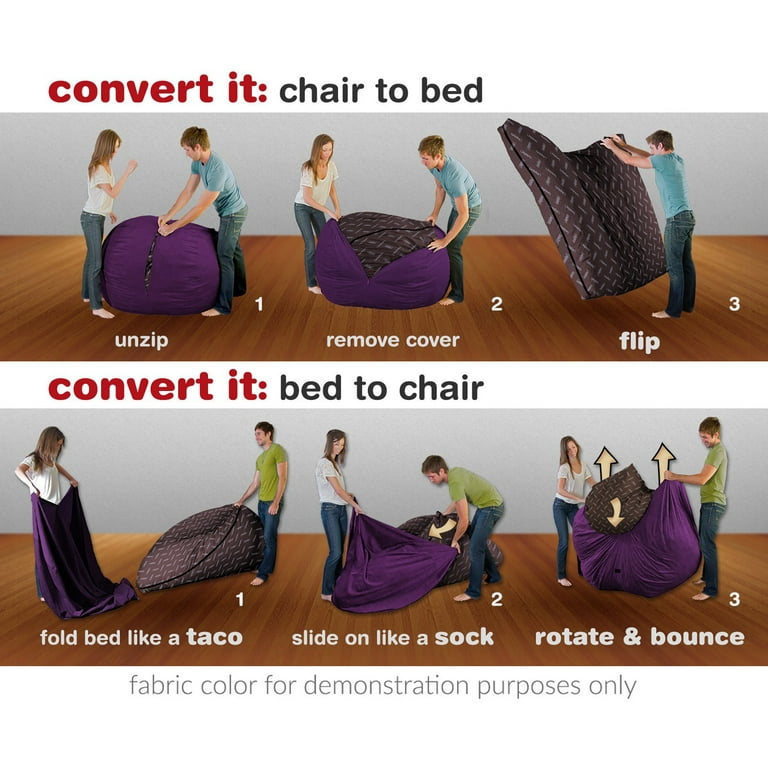 convert it: chair to bed

1
unzip

2
remove cover

3
flip

convert it: bed to chair

1
fold bed like a taco

2
slide on like a sock

3
rotate & bounce

fabric color for demonstration purposes only